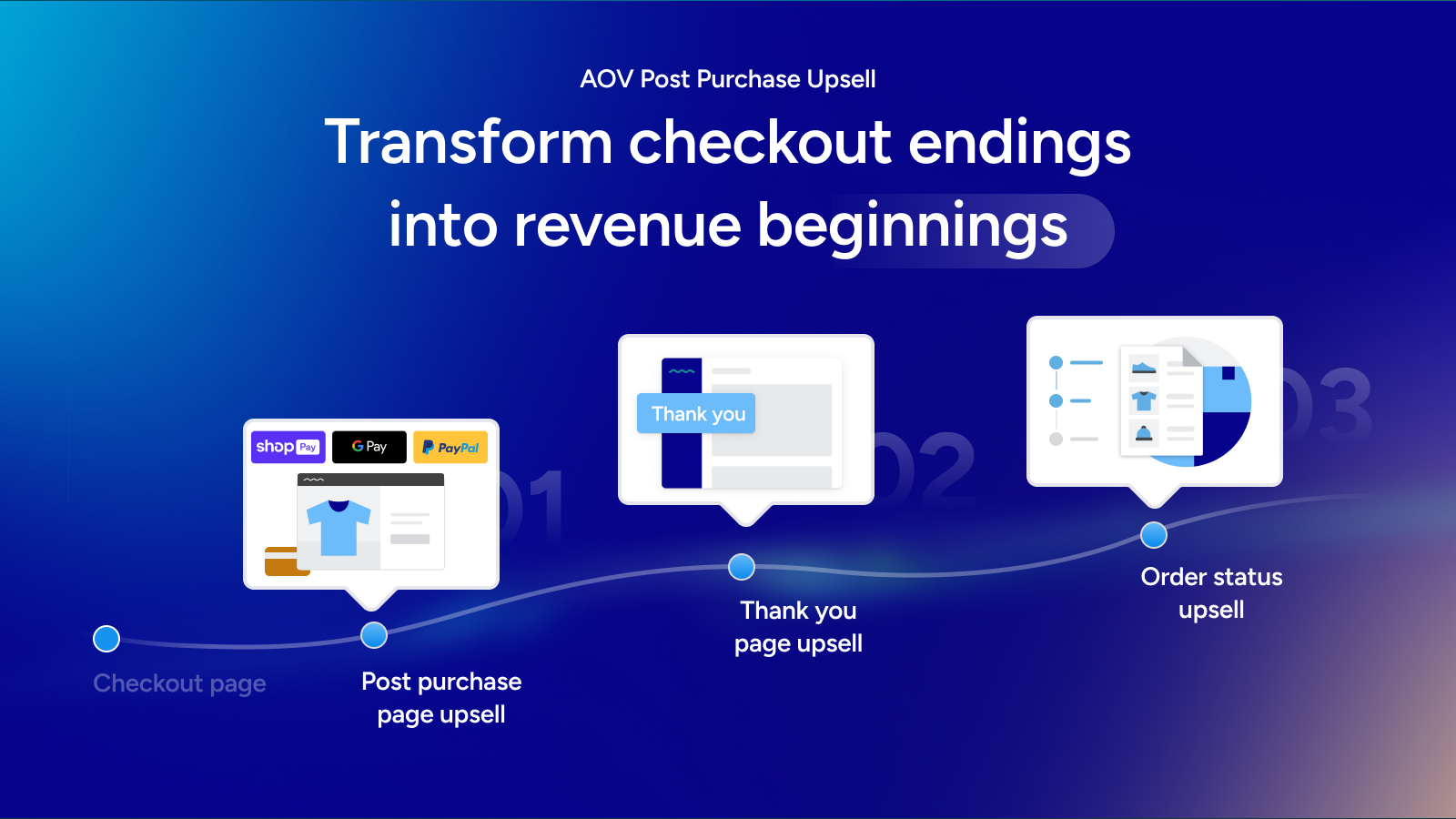 AOV Post Purchase Upsell

Transform checkout endings into revenue beginnings

shop Pay

G Pay

PayPal

01

Thank you

02

03

Checkout page

Post purchase page upsell

Thank you page upsell

Order status upsell